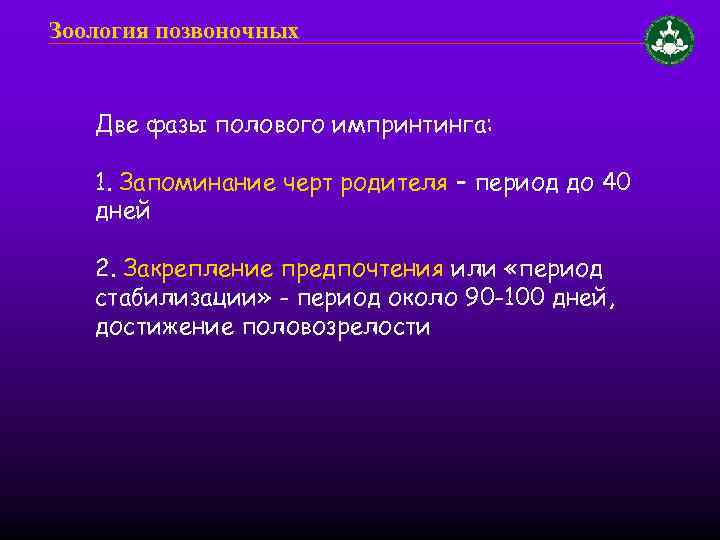 Зоология позвоночных

Две фазы полового импринтинга:

1. Запоминание черт родителя – период до 40 дней

2. Закрепление предпочтения или «период стабилизации» - период около 90-100 дней, достижение половозрелости